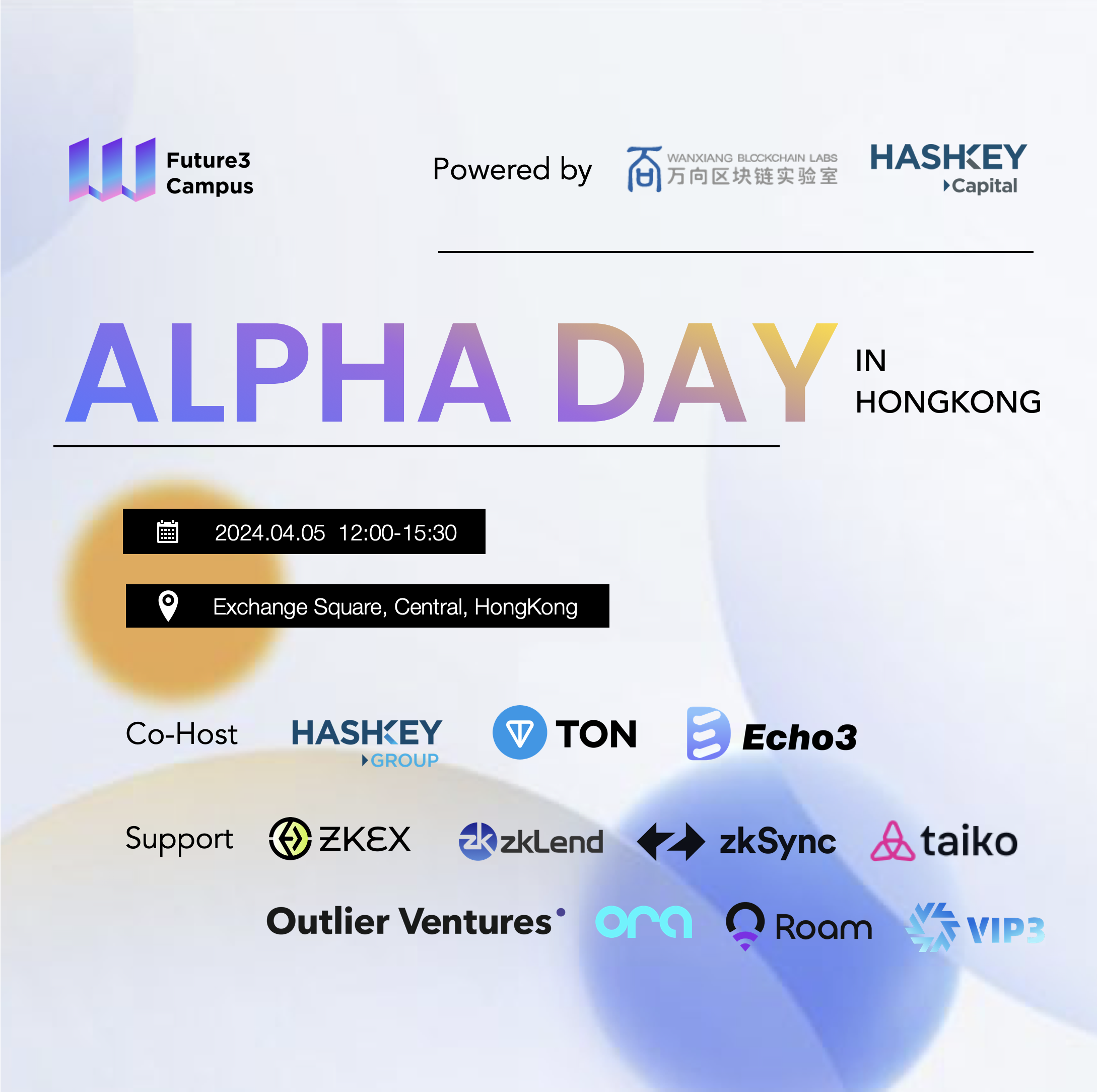 Future3 Campus

Powered by WANXIANG BLOCKCHAIN LABS 万向区块链实验室 HASHKEY Capital

ALPHA DAY IN HONGKONG

2024.04.05 12:00-15:30

Exchange Square, Central, HongKong

Co-Host HASHKEY GROUP TON Echo3

Support ZKEX zkLend zkSync taiko

Outlier Ventures ora Roam VIP3